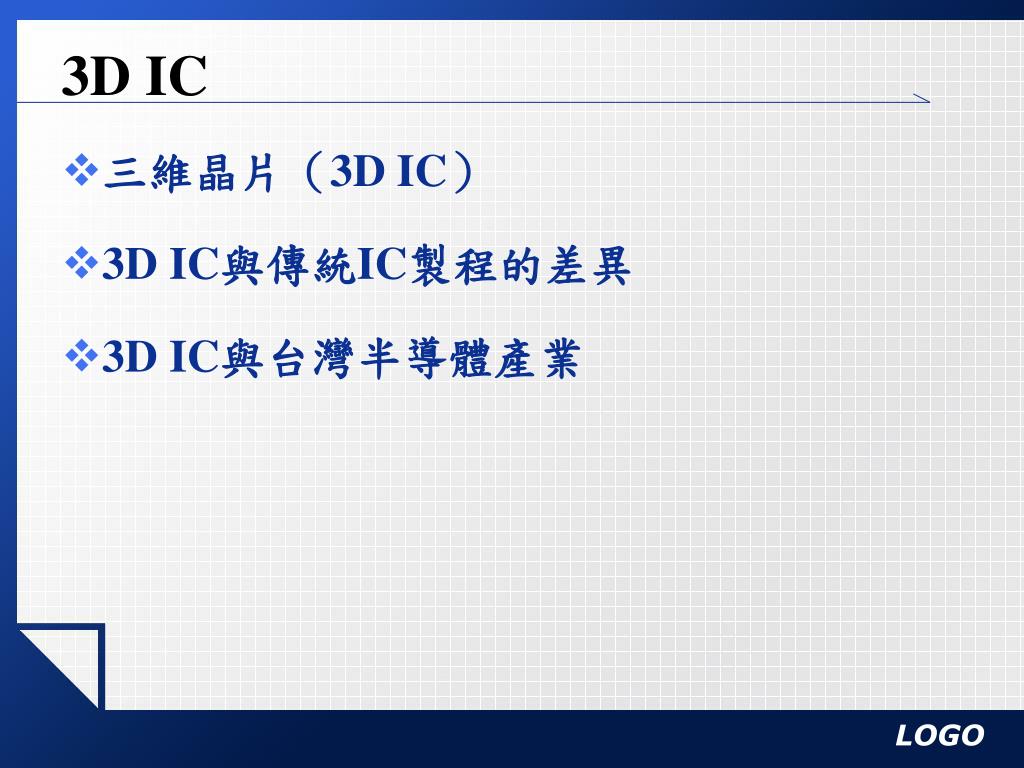 3D IC

❖三維晶片（3D IC）

❖3D IC與傳統IC製程的差異

❖3D IC與台灣半導體產業

LOGO